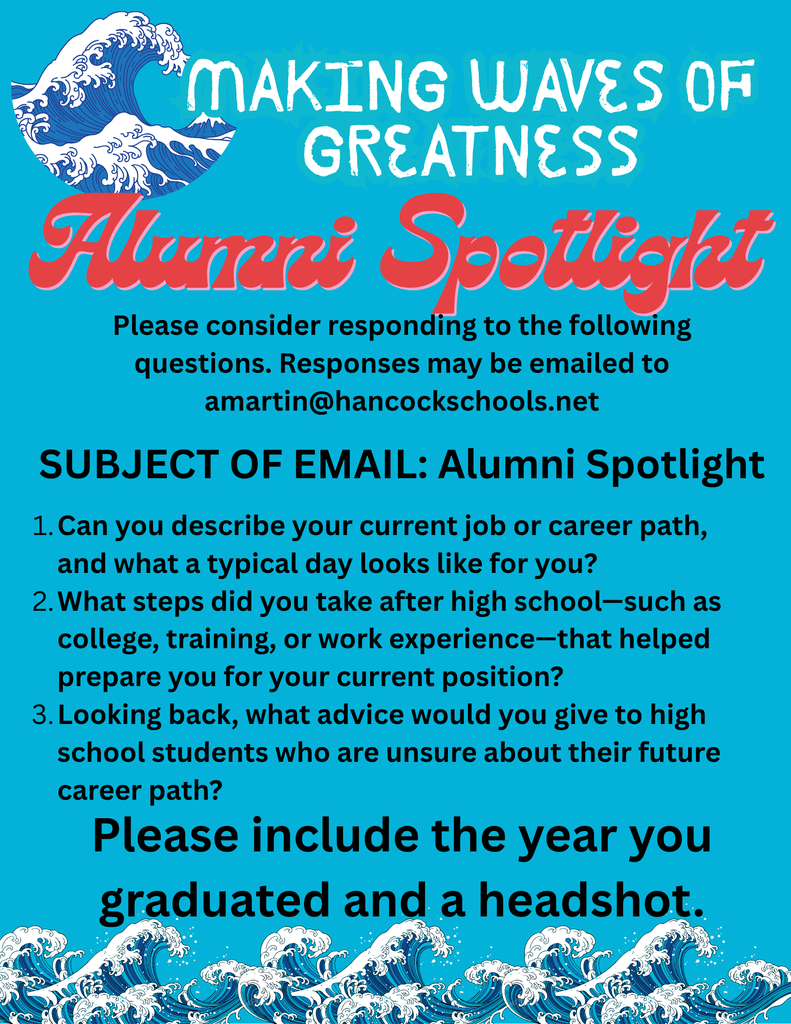 MAKING WAVES OF GREATNESS

Alumni Spotlight

Please consider responding to the following questions. Responses may be emailed to amartin@hancockschools.net

SUBJECT OF EMAIL: Alumni Spotlight

1. Can you describe your current job or career path, and what a typical day looks like for you?
2. What steps did you take after high school—such as college, training, or work experience—that helped prepare you for your current position?
3. Looking back, what advice would you give to high school students who are unsure about their future career path?

Please include the year you graduated and a headshot.